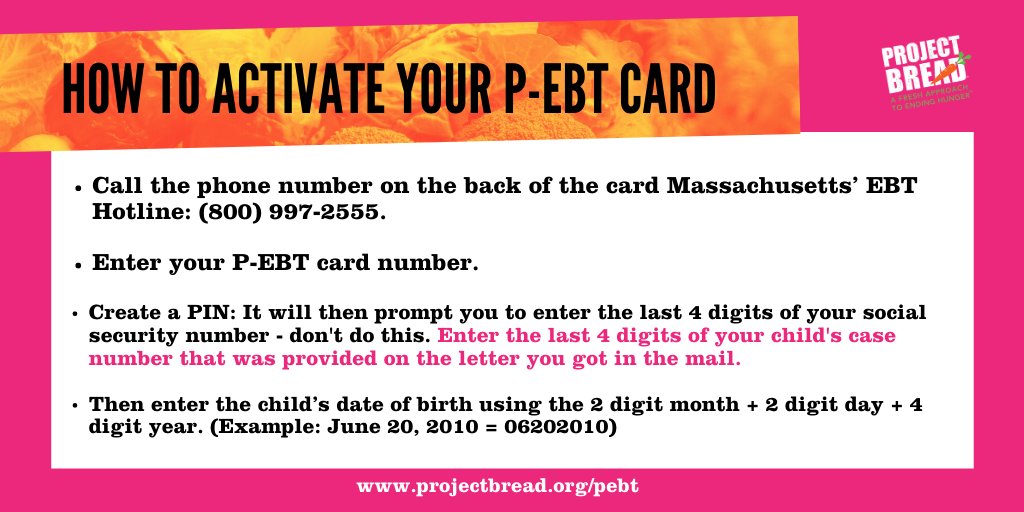 HOW TO ACTIVATE YOUR P-EBT CARD

PROJECT BREAD
A FRESH APPROACH TO ENDING HUNGER

• Call the phone number on the back of the card Massachusetts' EBT Hotline: (800) 997-2555.

• Enter your P-EBT card number.

• Create a PIN: It will then prompt you to enter the last 4 digits of your social security number - don't do this. Enter the last 4 digits of your child's case number that was provided on the letter you got in the mail.

• Then enter the child's date of birth using the 2 digit month + 2 digit day + 4 digit year. (Example: June 20, 2010 = 06202010)

www.projectbread.org/pebt